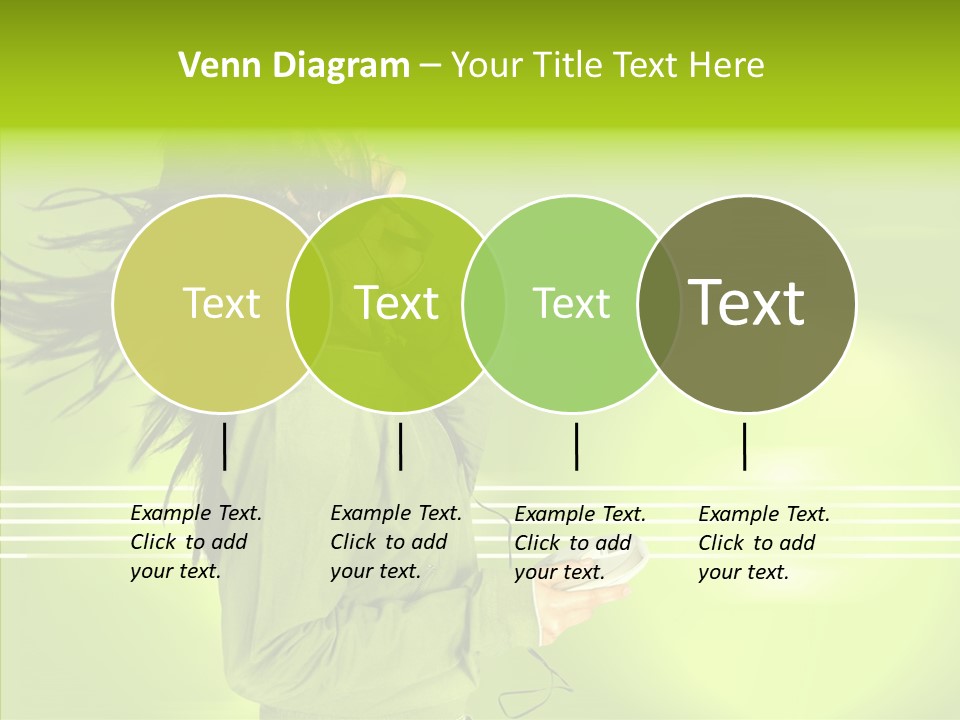 Venn Diagram – Your Title Text Here

Text

Text

Text

Text

Example Text. Click to add your text.

Example Text. Click to add your text.

Example Text. Click to add your text.

Example Text. Click to add your text.